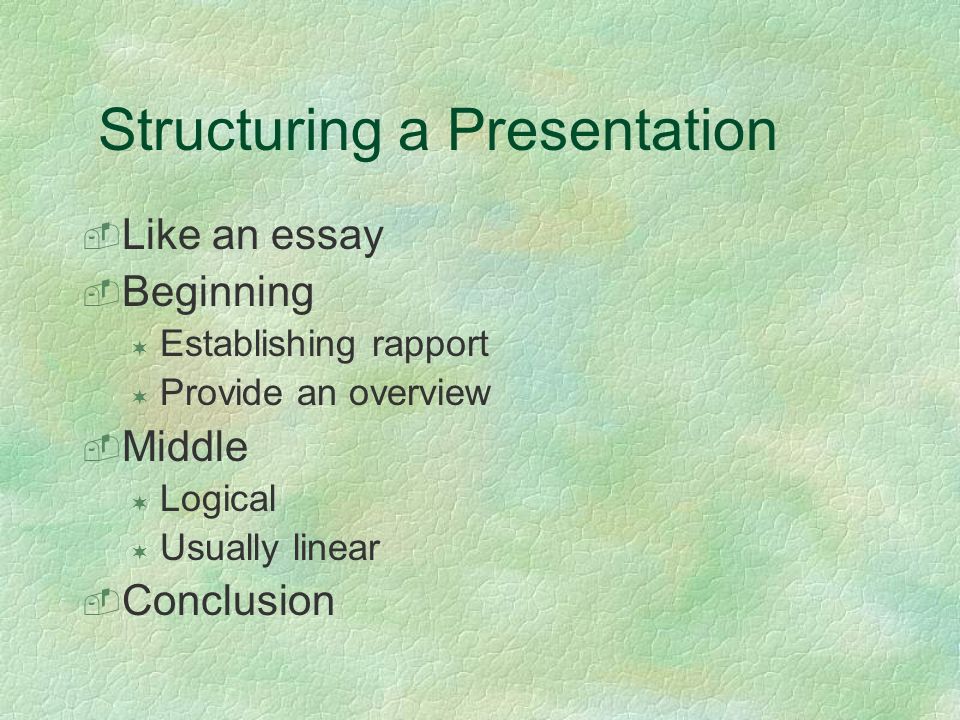 Structuring a Presentation

Like an essay

Beginning

Establishing rapport

Provide an overview

Middle

Logical

Usually linear

Conclusion